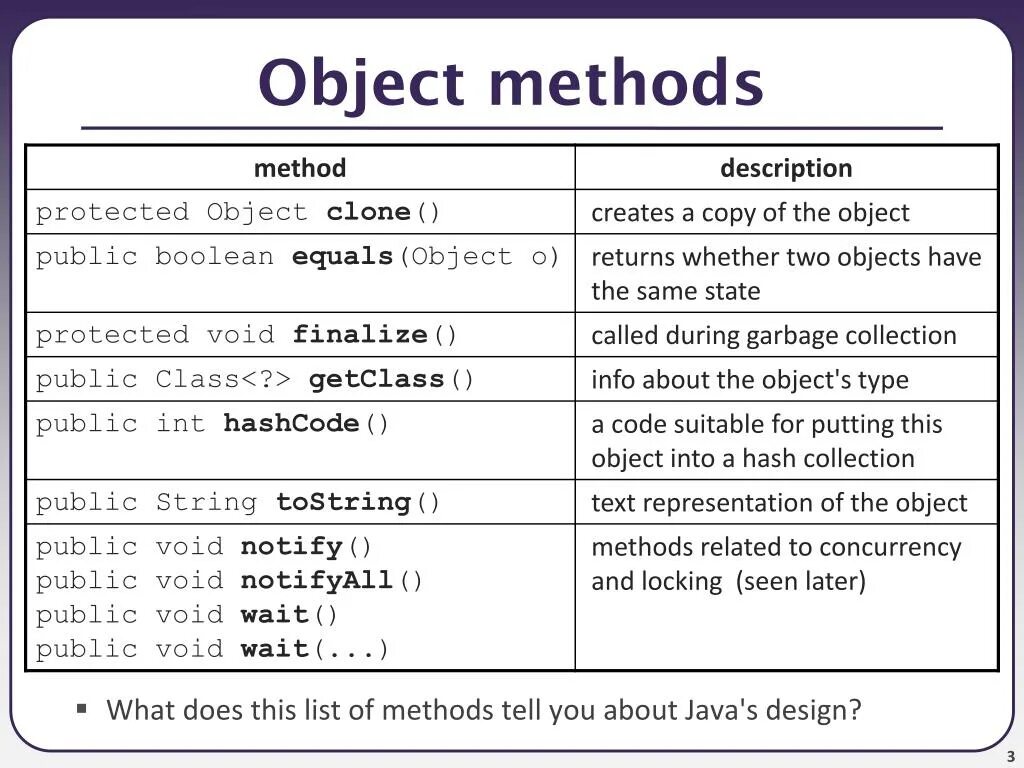 Object methods

| method | description |
|---|---|
| protected Object clone() | creates a copy of the object |
| public boolean equals(Object o) | returns whether two objects have the same state |
| protected void finalize() | called during garbage collection |
| public Class<?> getClass() | info about the object's type |
| public int hashCode() | a code suitable for putting this object into a hash collection |
| public String toString() | text representation of the object |
| public void notify() public void notifyAll() public void wait() public void wait(...) | methods related to concurrency and locking (seen later) |

▪ What does this list of methods tell you about Java's design?

3